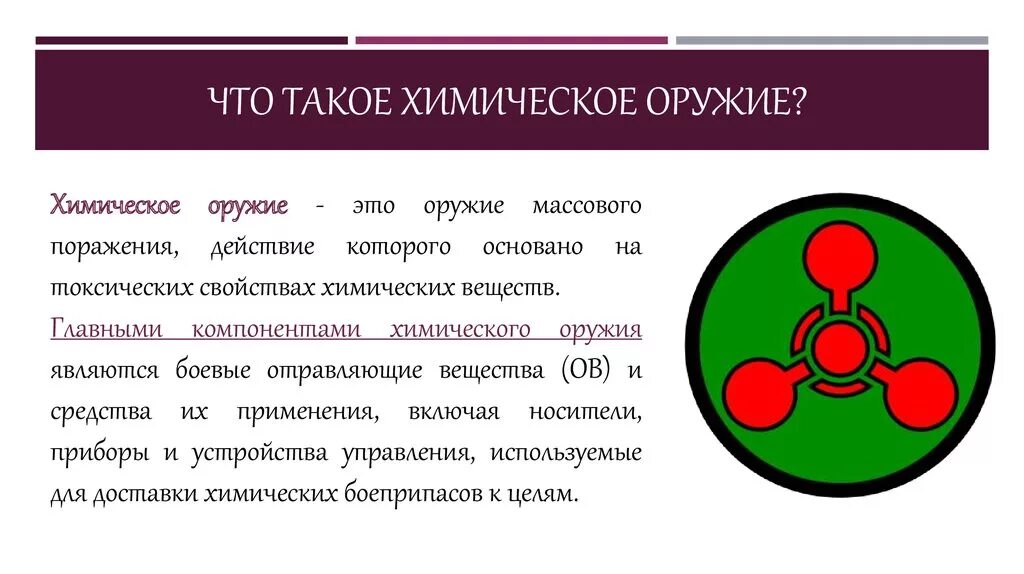 ЧТО ТАКОЕ ХИМИЧЕСКОЕ ОРУЖИЕ?

Химическое оружие - это оружие массового поражения, действие которого основано на токсических свойствах химических веществ.

Главными компонентами химического оружия являются боевые отравляющие вещества (ОВ) и средства их применения, включая носители, приборы и устройства управления, используемые для доставки химических боеприпасов к целям.